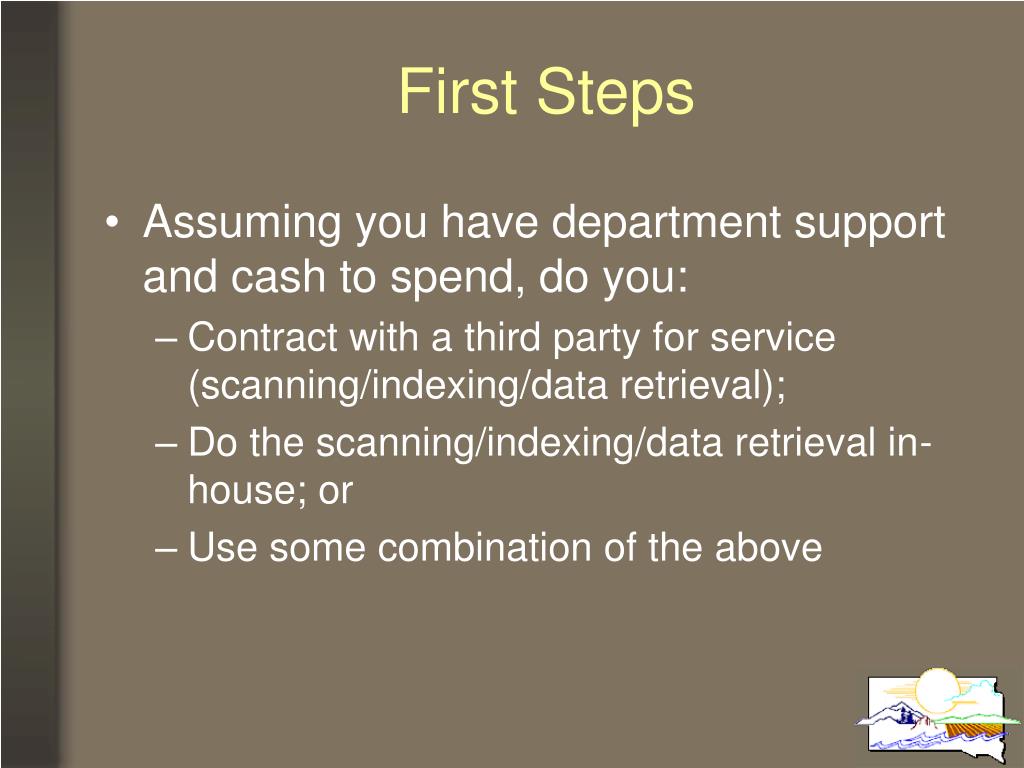 First Steps

• Assuming you have department support and cash to spend, do you:

– Contract with a third party for service (scanning/indexing/data retrieval);

– Do the scanning/indexing/data retrieval in-house; or

– Use some combination of the above